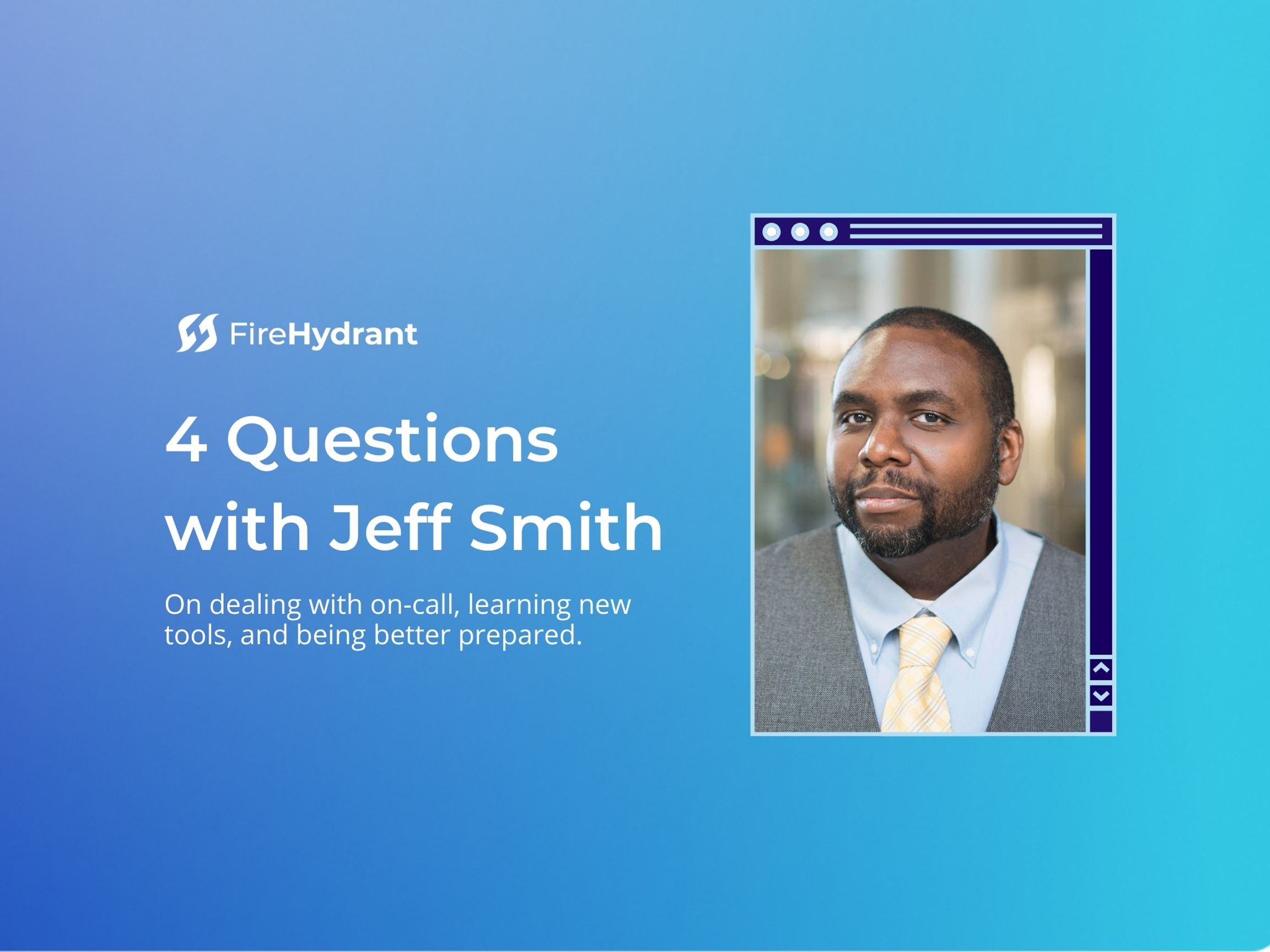 FireHydrant

4 Questions with Jeff Smith

On dealing with on-call, learning new tools, and being better prepared.